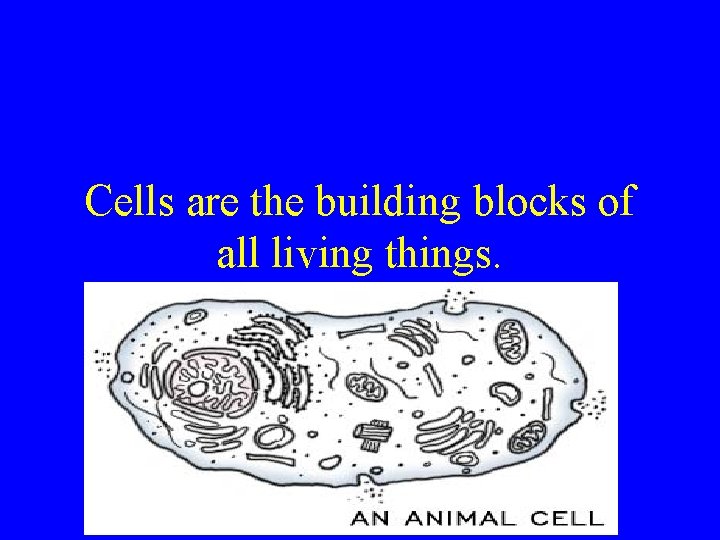 Cells are the building blocks of all living things.

AN ANIMAL CELL